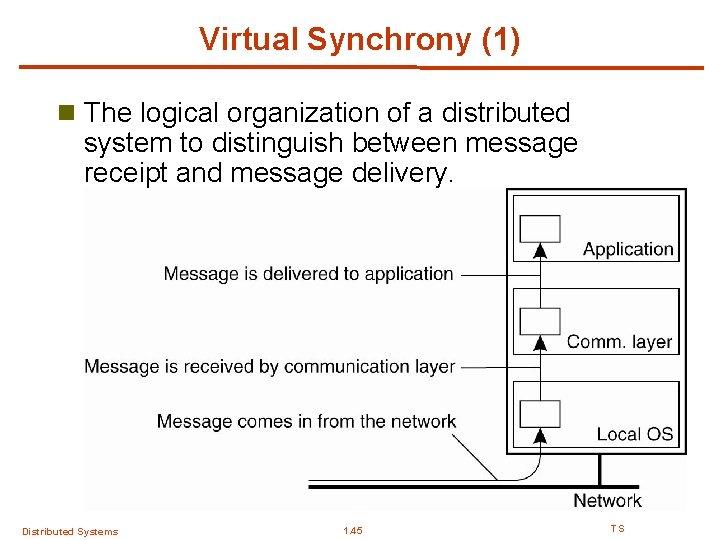 Virtual Synchrony (1)

The logical organization of a distributed system to distinguish between message receipt and message delivery.

Application

Message is delivered to application

Comm. layer

Message is received by communication layer

Message comes in from the network

Local OS

Network

Distributed Systems

1.45

TS